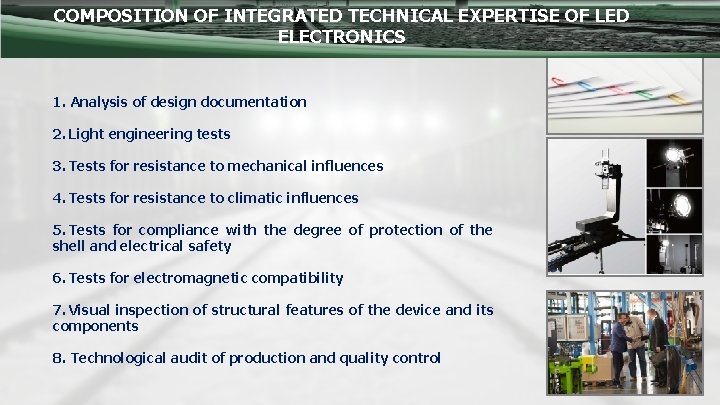 COMPOSITION OF INTEGRATED TECHNICAL EXPERTISE OF LED ELECTRONICS

1. Analysis of design documentation

2. Light engineering tests

3. Tests for resistance to mechanical influences

4. Tests for resistance to climatic influences

5. Tests for compliance with the degree of protection of the shell and electrical safety

6. Tests for electromagnetic compatibility

7. Visual inspection of structural features of the device and its components

8. Technological audit of production and quality control